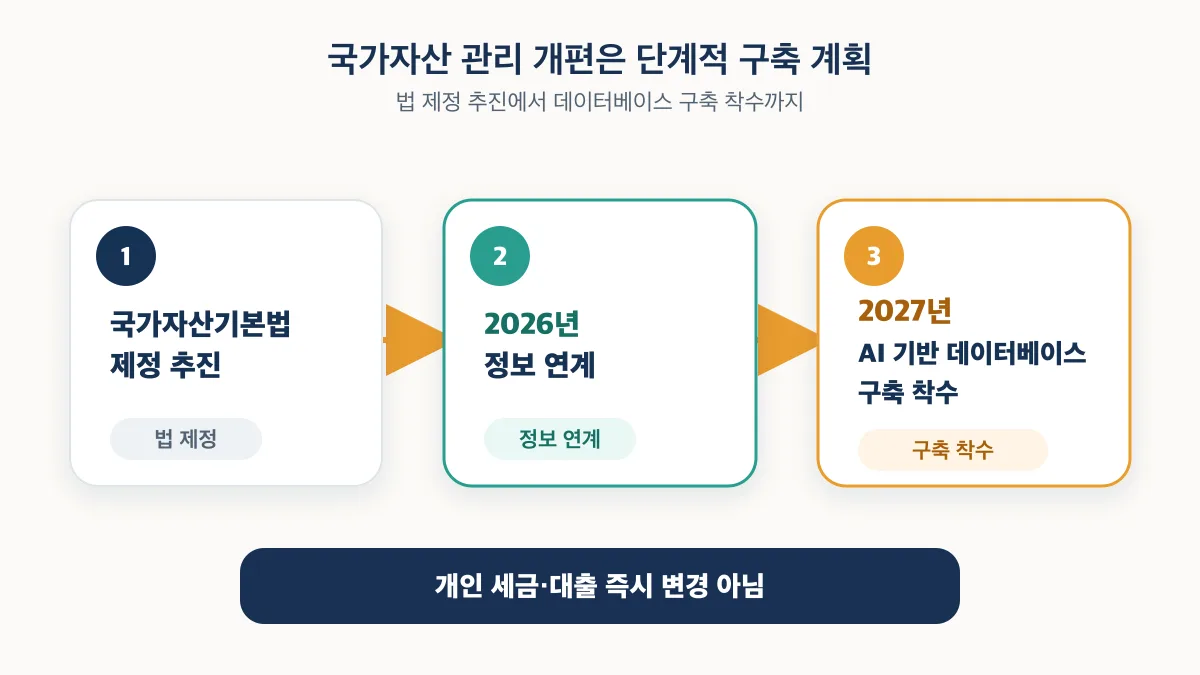 국가자산 관리 개편은 단계적 구축 계획

법 제정 추진에서 데이터베이스 구축 착수까지

1

국가자산기본법 제정 추진

법 제정

2

2026년 정보 연계

정보 연계

3

2027년 AI 기반 데이터베이스 구축 착수

구축 착수

개인 세금·대출 즉시 변경 아님